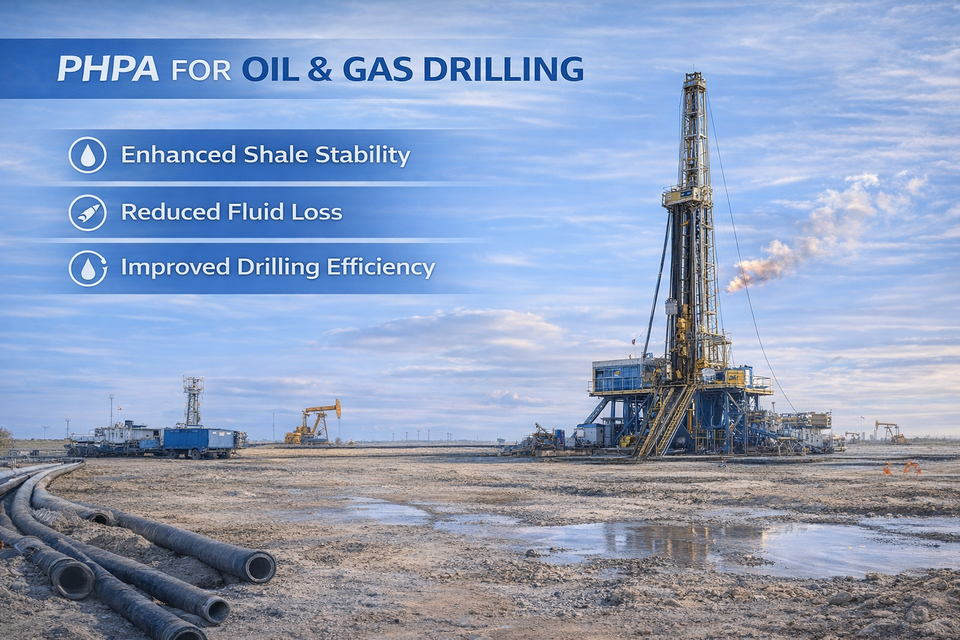 PHPA FOR OIL & GAS DRILLING

Enhanced Shale Stability

Reduced Fluid Loss

Improved Drilling Efficiency